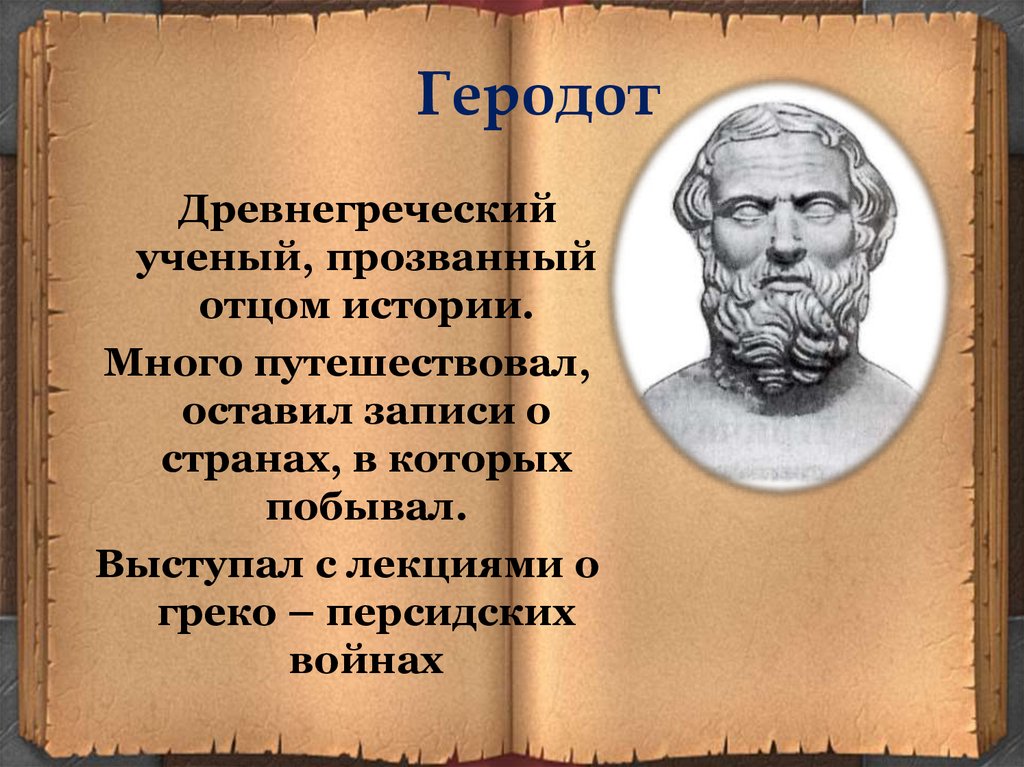 Геродот

Древнегреческий ученый, прозванный отцом истории.

Много путешествовал, оставил записи о странах, в которых побывал.

Выступал с лекциями о греко – персидских войнах